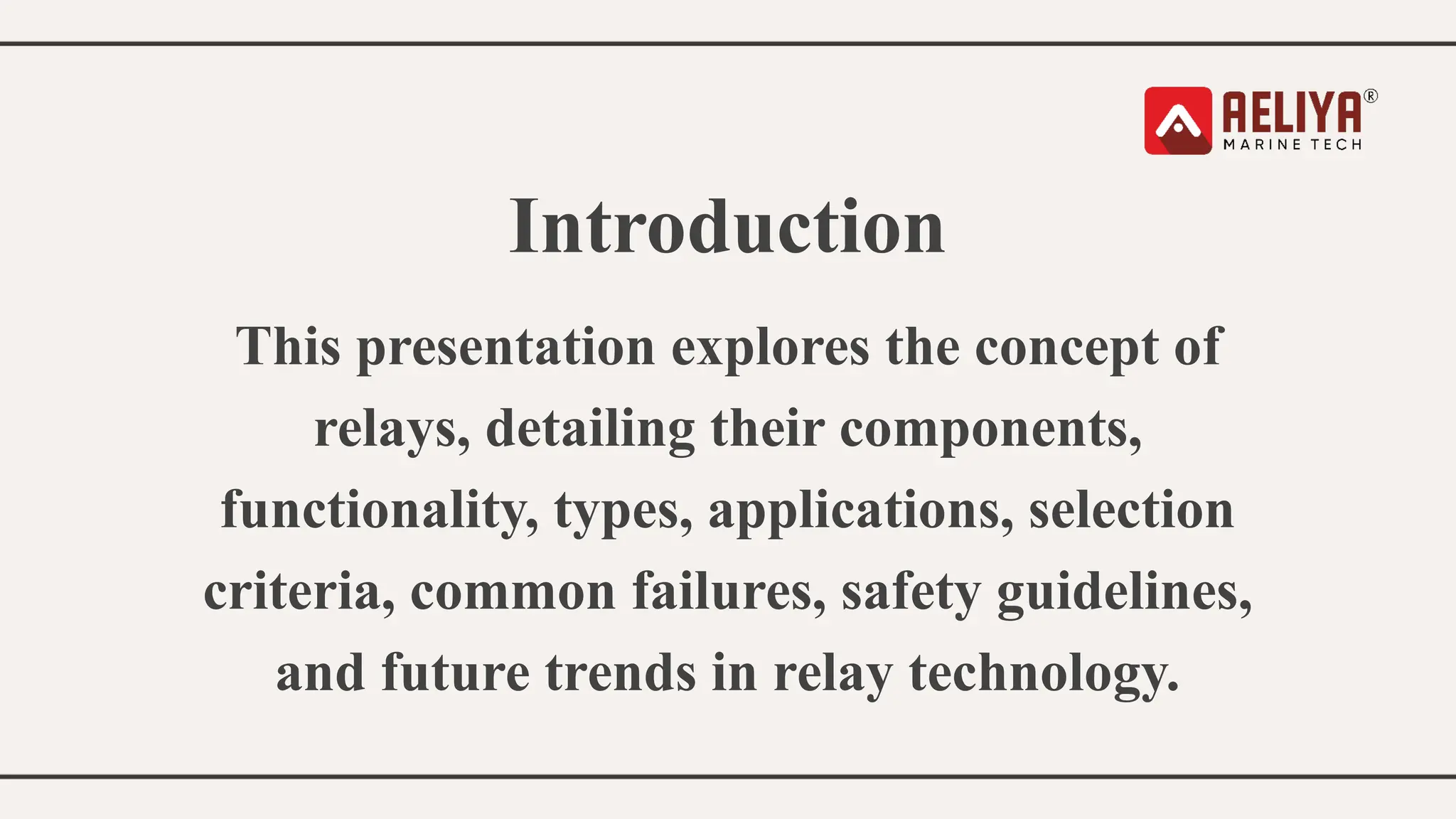 AELIYA®
MARINE TECH

Introduction

This presentation explores the concept of relays, detailing their components, functionality, types, applications, selection criteria, common failures, safety guidelines, and future trends in relay technology.